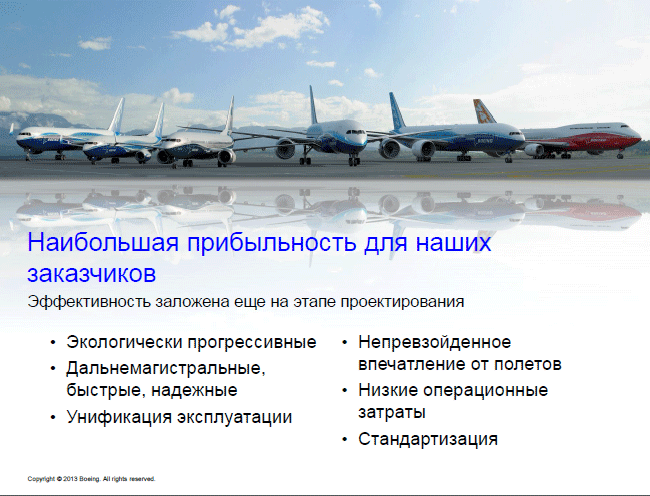 Наибольшая прибыльность для наших заказчиков

Эффективность заложена еще на этапе проектирования

• Экологически прогрессивные
• Дальнемагистральные, быстрые, надежные
• Унификация эксплуатации

• Непревзойденное впечатление от полетов
• Низкие операционные затраты
• Стандартизация

Copyright © 2013 Boeing. All rights reserved.